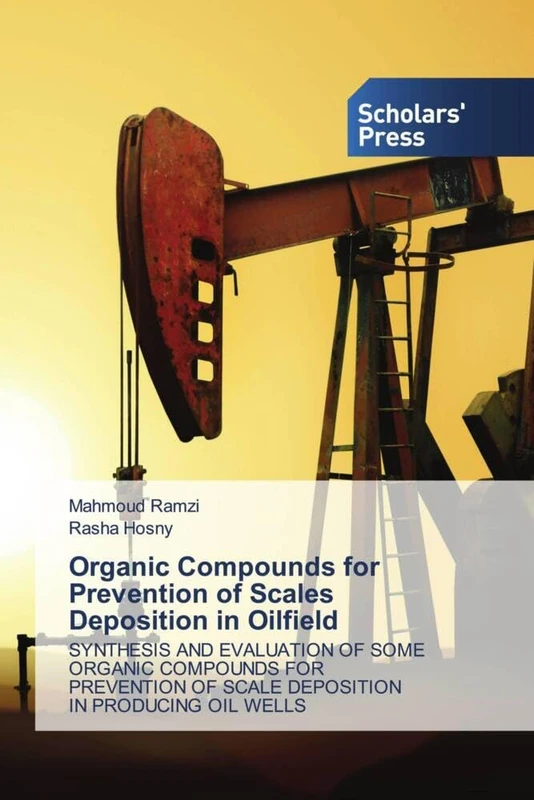 Scholars' Press

Mahmoud Ramzi
Rasha Hosny

Organic Compounds for Prevention of Scales Deposition in Oilfield

SYNTHESIS AND EVALUATION OF SOME ORGANIC COMPOUNDS FOR PREVENTION OF SCALE DEPOSITION IN PRODUCING OIL WELLS